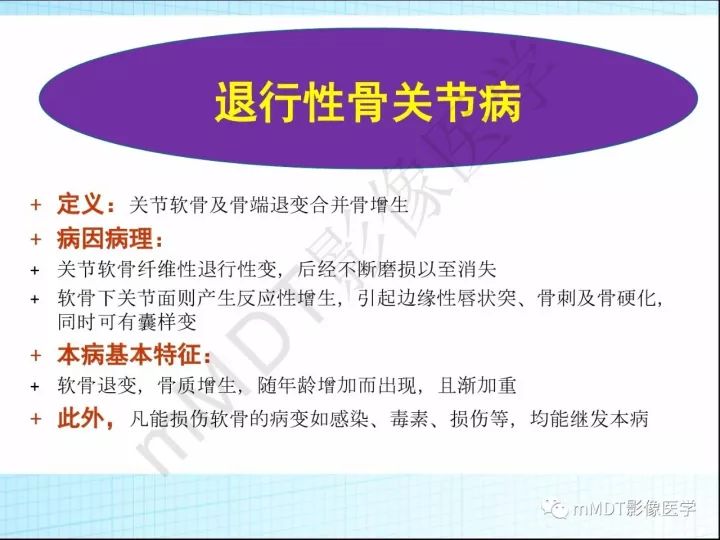 退行性骨关节病

+ 定义：关节软骨及骨端退变合并骨增生
+ 病因病理：
+ 关节软骨纤维性退行性变，后经不断磨损以至消失
+ 软骨下关节面则产生反应性增生，引起边缘性唇状突、骨刺及骨硬化，同时可有囊样变
+ 本病基本特征：
+ 软骨退变，骨质增生，随年龄增加而出现，且渐加重
+ 此外，凡能损伤软骨的病变如感染、毒素、损伤等，均能继发本病

mMDT影像医学

mMDT影像医学